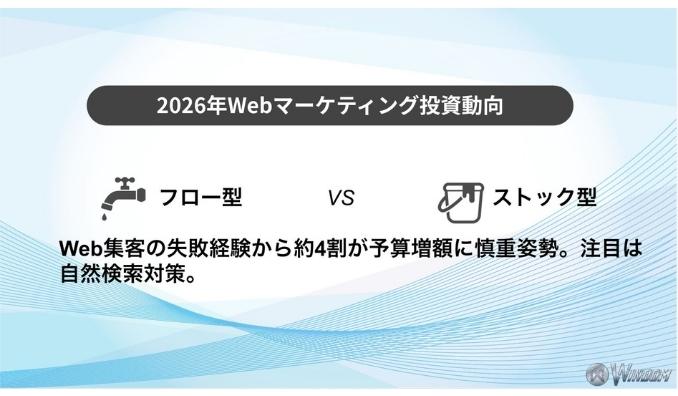 2026年Webマーケティング投資動向

フロー型

VS

ストック型

Web集客の失敗経験から約4割が予算増額に慎重姿勢。注目は自然検索対策。

WINDOM